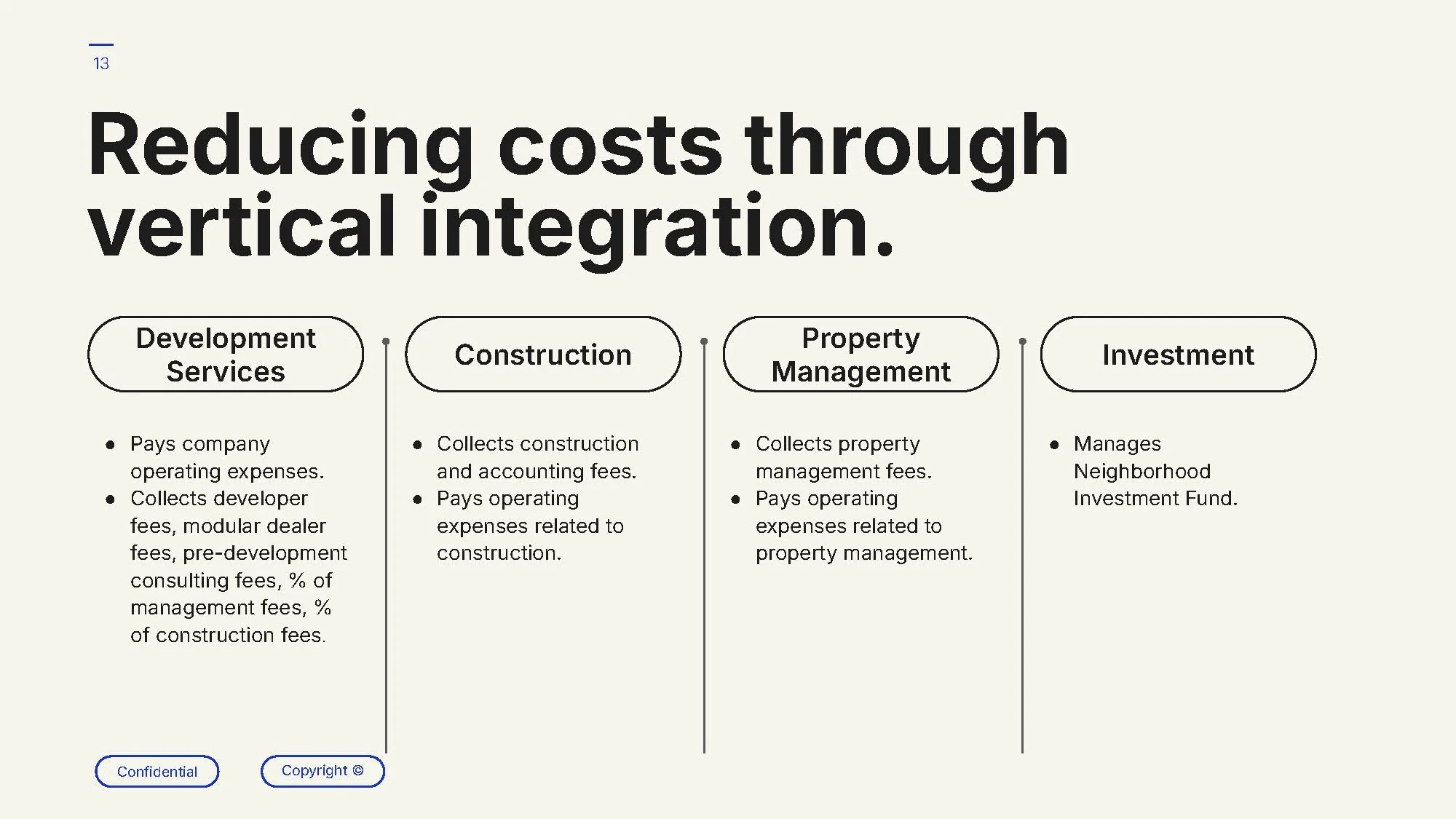 13

Reducing costs through vertical integration.

Development Services

• Pays company operating expenses.
• Collects developer fees, modular dealer fees, pre-development consulting fees, % of management fees, % of construction fees.

Construction

• Collects construction and accounting fees.
• Pays operating expenses related to construction.

Property Management

• Collects property management fees.
• Pays operating expenses related to property management.

Investment

• Manages Neighborhood Investment Fund.

Confidential

Copyright ©